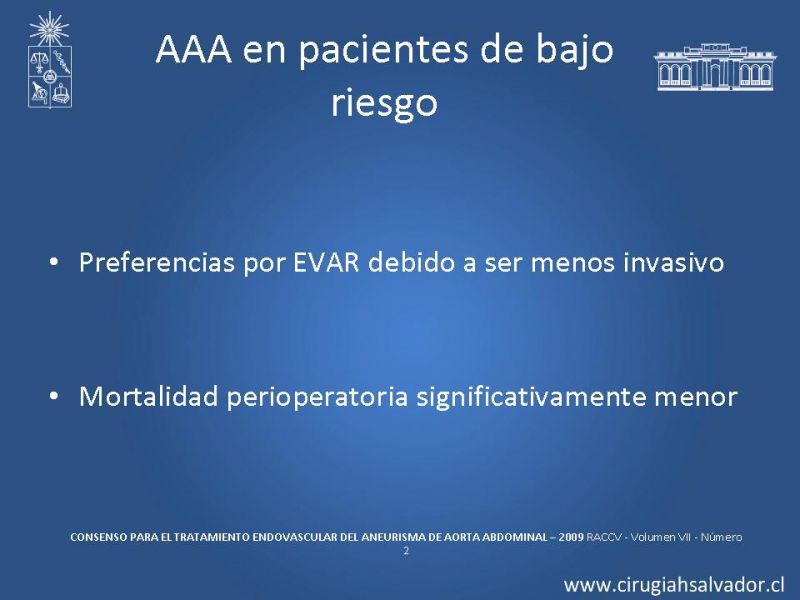 AAA en pacientes de bajo riesgo

• Preferencias por EVAR debido a ser menos invasivo

• Mortalidad perioperatoria significativamente menor

CONSENSO PARA EL TRATAMIENTO ENDOVASCULAR DEL ANEURISMA DE AORTA ABDOMINAL – 2009 RACCV - Volumen VII - Número 2

www.cirugiahsalvador.cl